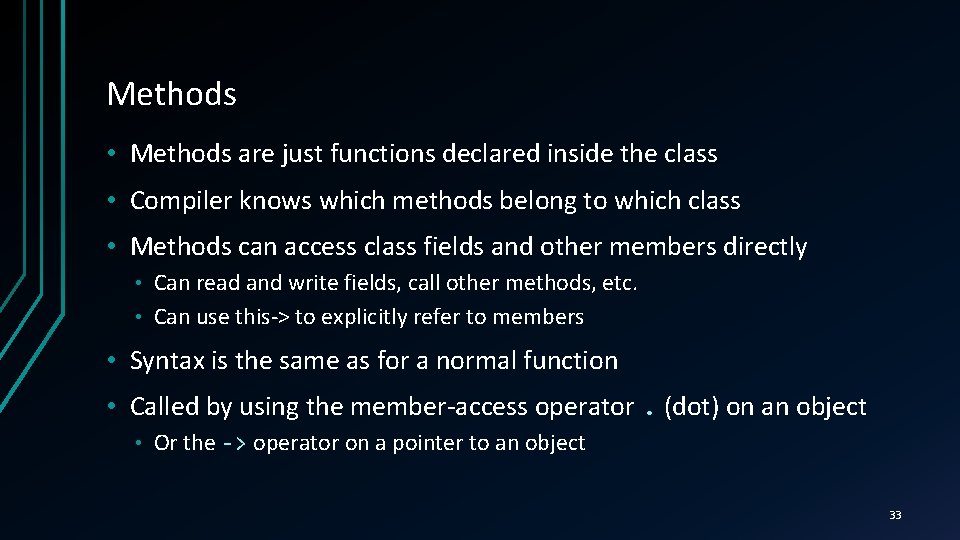 Methods

• Methods are just functions declared inside the class
• Compiler knows which methods belong to which class
• Methods can access class fields and other members directly
  • Can read and write fields, call other methods, etc.
  • Can use this-> to explicitly refer to members
• Syntax is the same as for a normal function
• Called by using the member-access operator . (dot) on an object
  • Or the -> operator on a pointer to an object

33